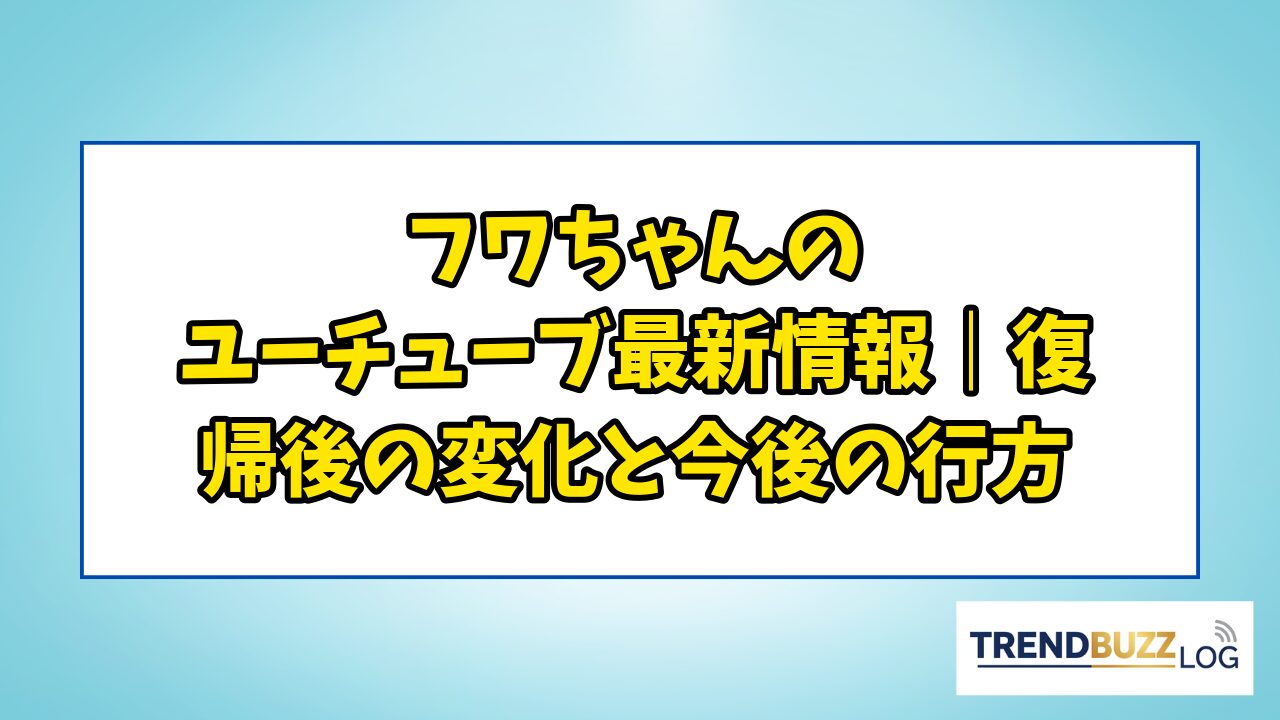 フワちゃんのユーチューブ最新情報｜復帰後の変化と今後の行方

TRENDBUZZ LOG